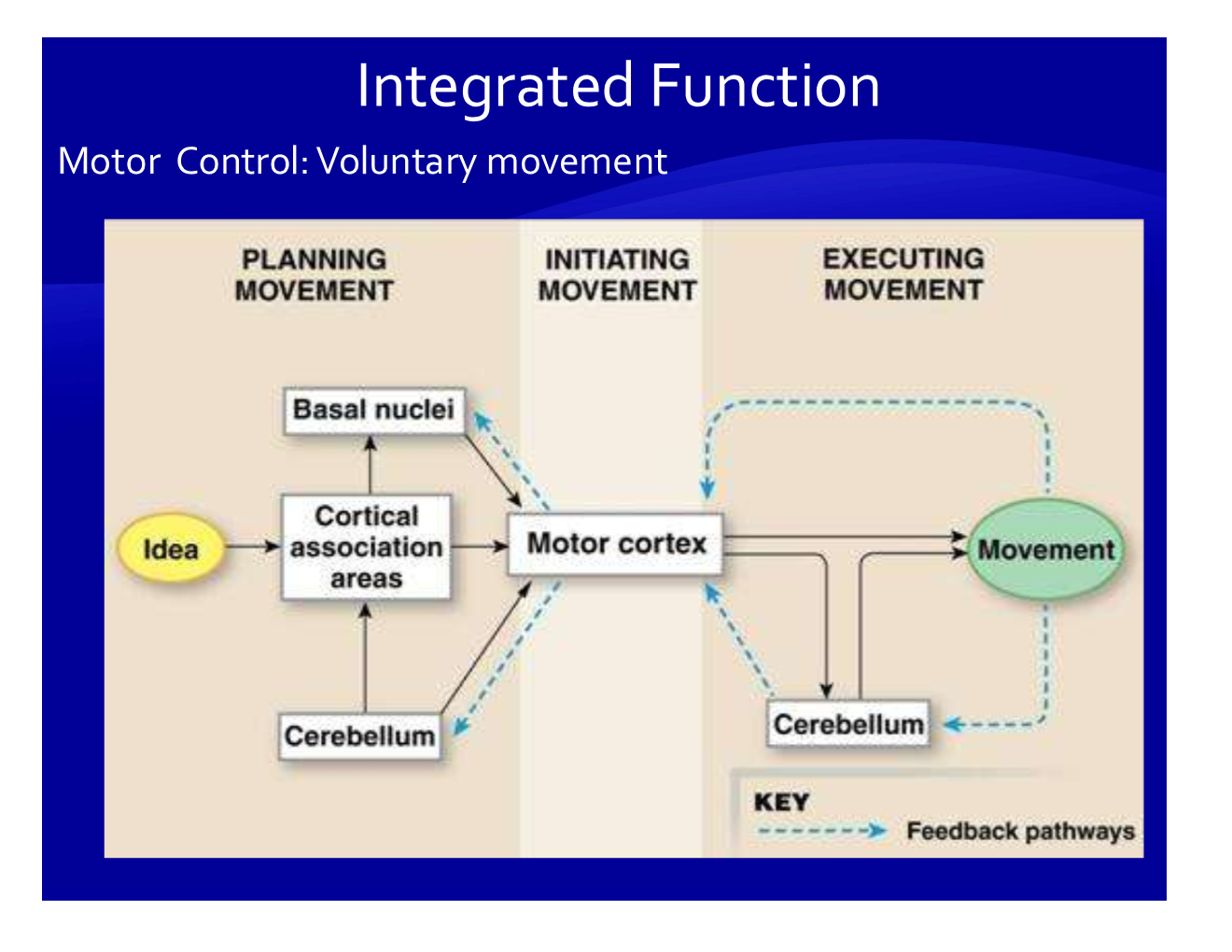 Integrated Function

Motor Control: Voluntary movement

PLANNING MOVEMENT

INITIATING MOVEMENT

EXECUTING MOVEMENT

Basal nuclei

Idea

Cortical association areas

Motor cortex

Movement

Cerebellum

Cerebellum

KEY

Feedback pathways